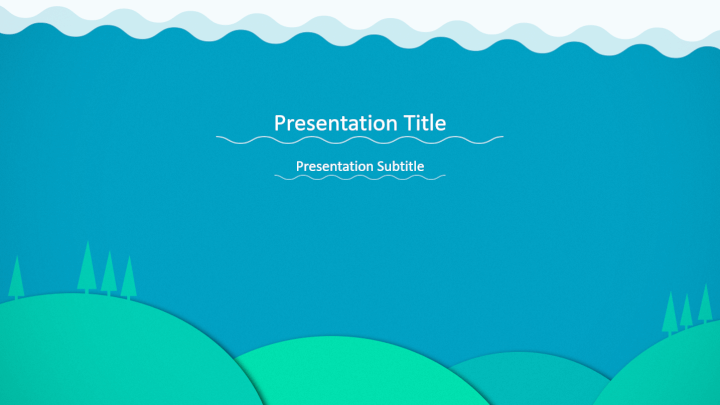 Presentation Title

Presentation Subtitle